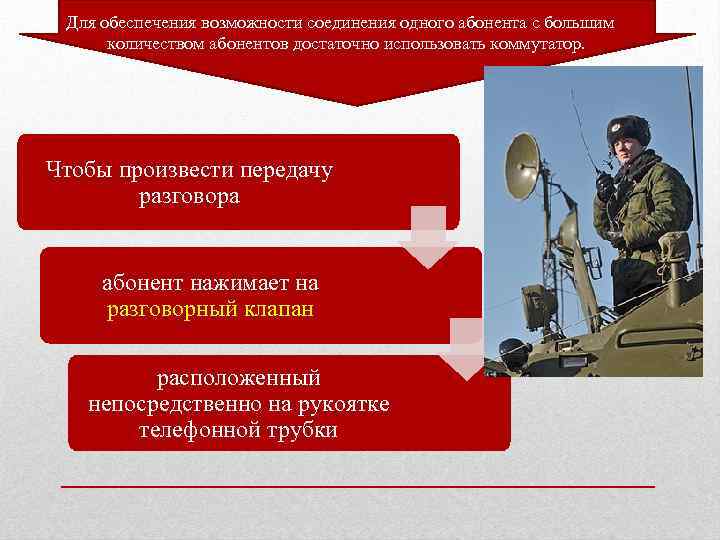 Для обеспечения возможности соединения одного абонента с большим количеством абонентов достаточно использовать коммутатор.

Чтобы произвести передачу разговора

абонент нажимает на разговорный клапан

расположенный непосредственно на рукоятке телефонной трубки